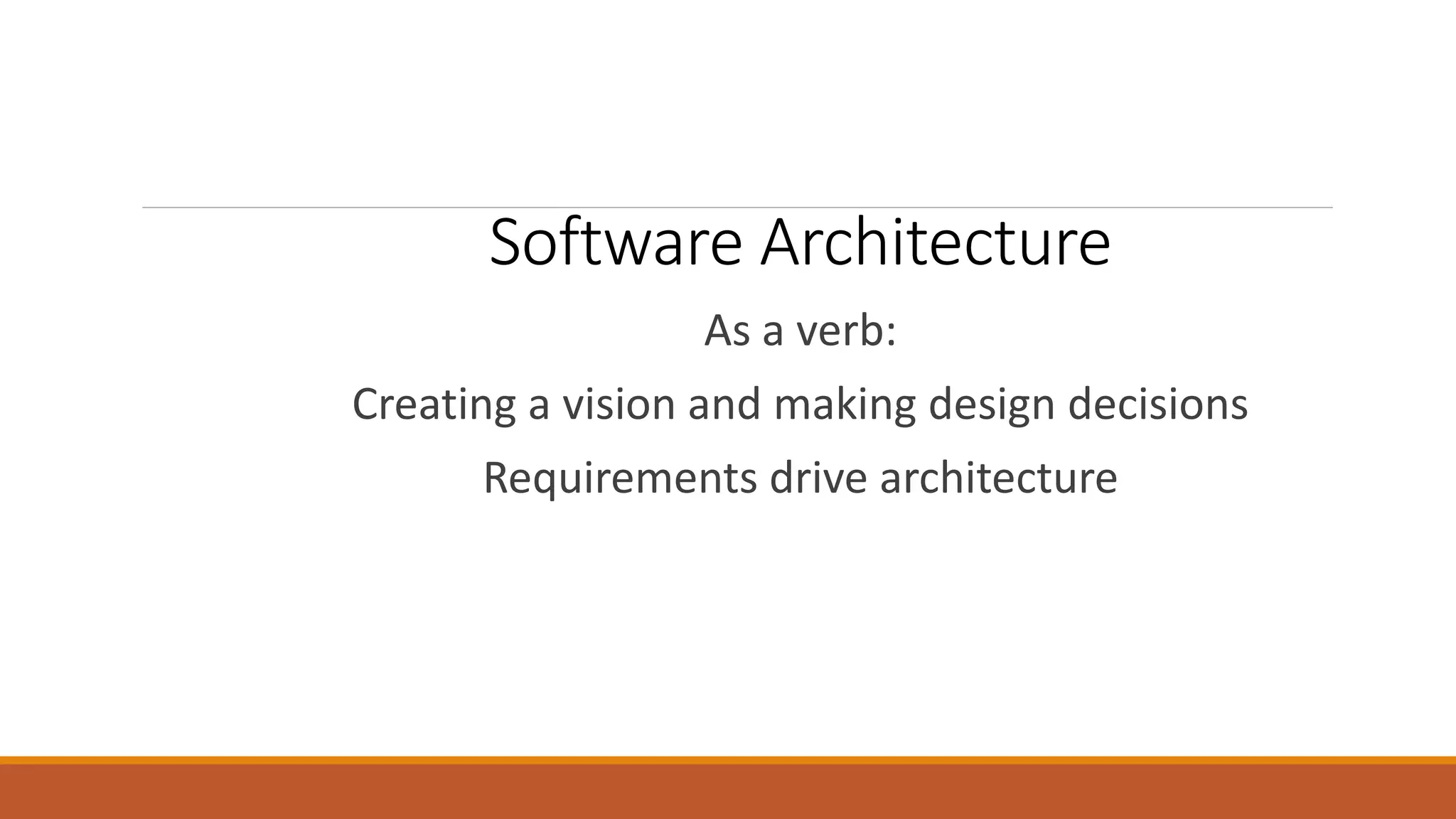 Software Architecture

As a verb:

Creating a vision and making design decisions

Requirements drive architecture